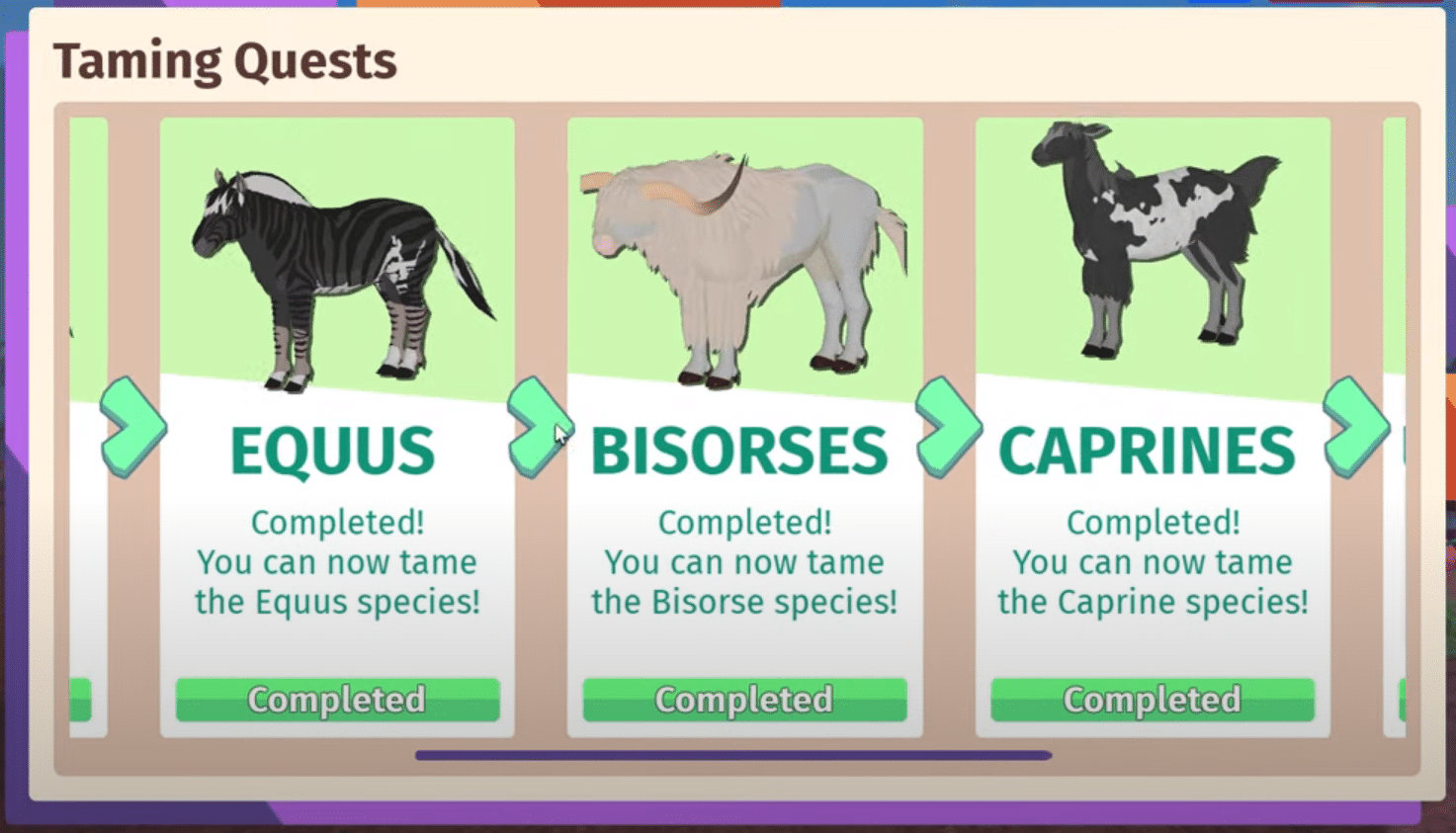 Taming Quests

EQUUS

Completed!
You can now tame the Equus species!

Completed

BISORSES

Completed!
You can now tame the Bisorse species!

Completed

CAPRINES

Completed!
You can now tame the Caprine species!

Completed